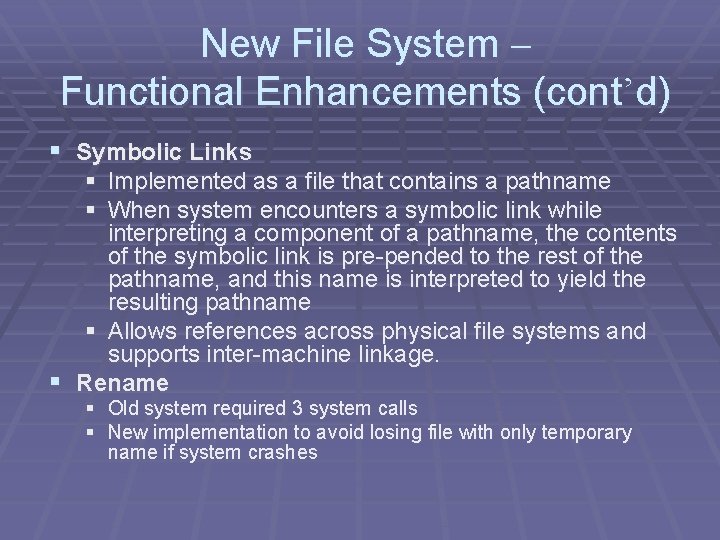 New File System –
Functional Enhancements (cont'd)

• Symbolic Links
• Implemented as a file that contains a pathname
• When system encounters a symbolic link while interpreting a component of a pathname, the contents of the symbolic link is pre-pended to the rest of the pathname, and this name is interpreted to yield the resulting pathname
• Allows references across physical file systems and supports inter-machine linkage.
• Rename
• Old system required 3 system calls
• New implementation to avoid losing file with only temporary name if system crashes